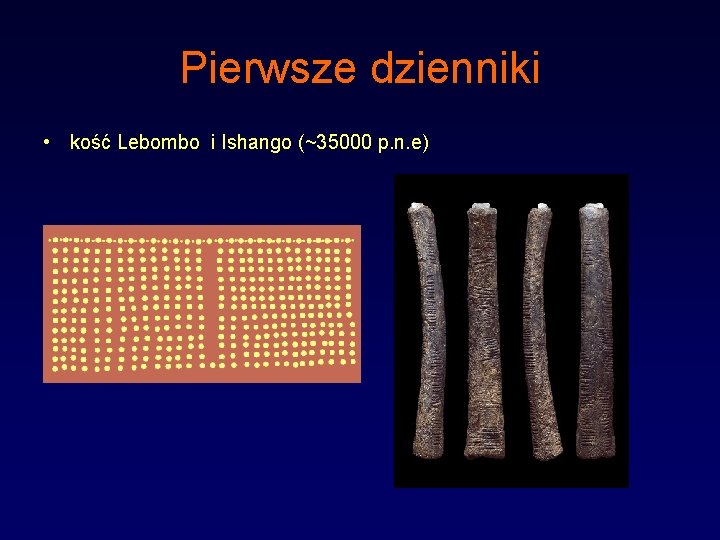 Pierwsze dzienniki

• kość Lebombo i Ishango (~35000 p.n.e)